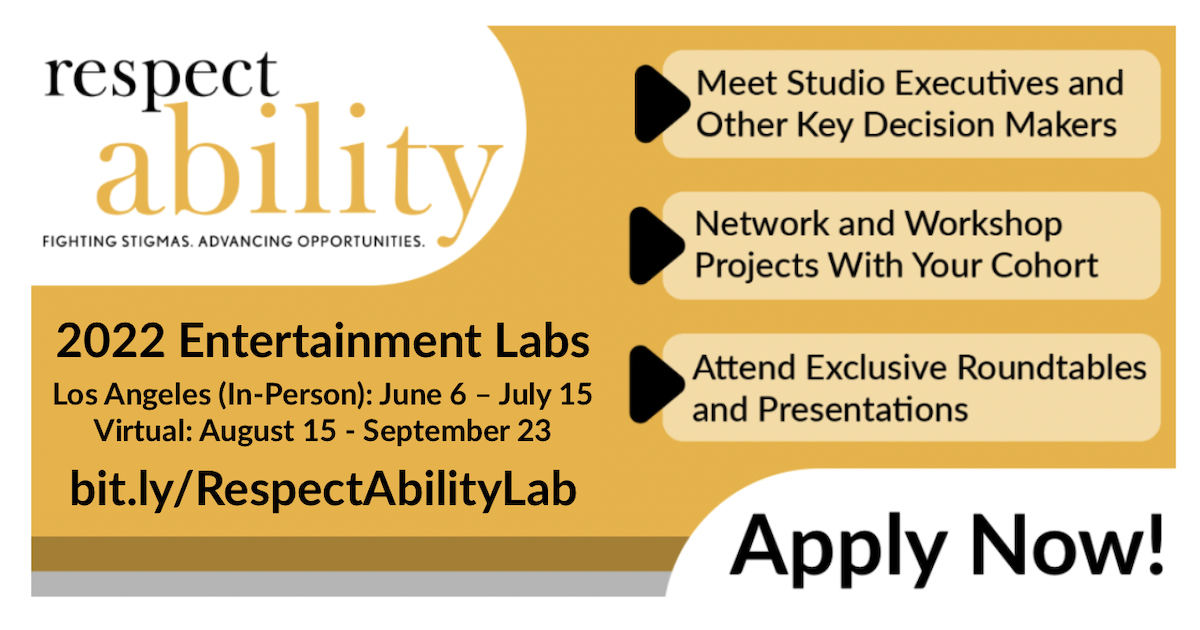 respect
ability
FIGHTING STIGMAS. ADVANCING OPPORTUNITIES.

2022 Entertainment Labs
Los Angeles (In-Person): June 6 – July 15
Virtual: August 15 - September 23
bit.ly/RespectAbilityLab

Meet Studio Executives and Other Key Decision Makers

Network and Workshop Projects With Your Cohort

Attend Exclusive Roundtables and Presentations

Apply Now!